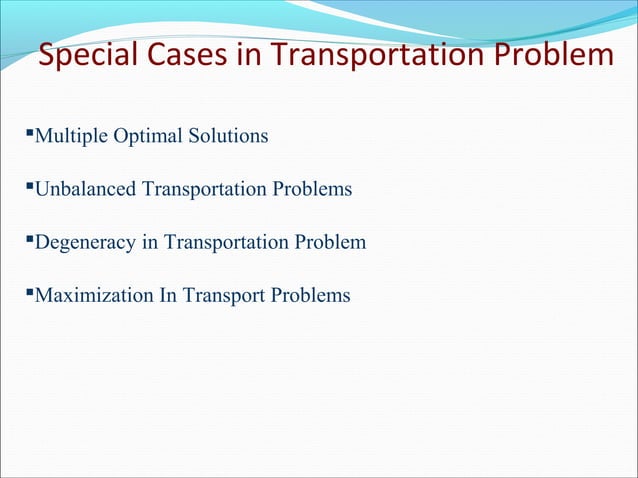 Special Cases in Transportation Problem

▪Multiple Optimal Solutions

▪Unbalanced Transportation Problems

▪Degeneracy in Transportation Problem

▪Maximization In Transport Problems